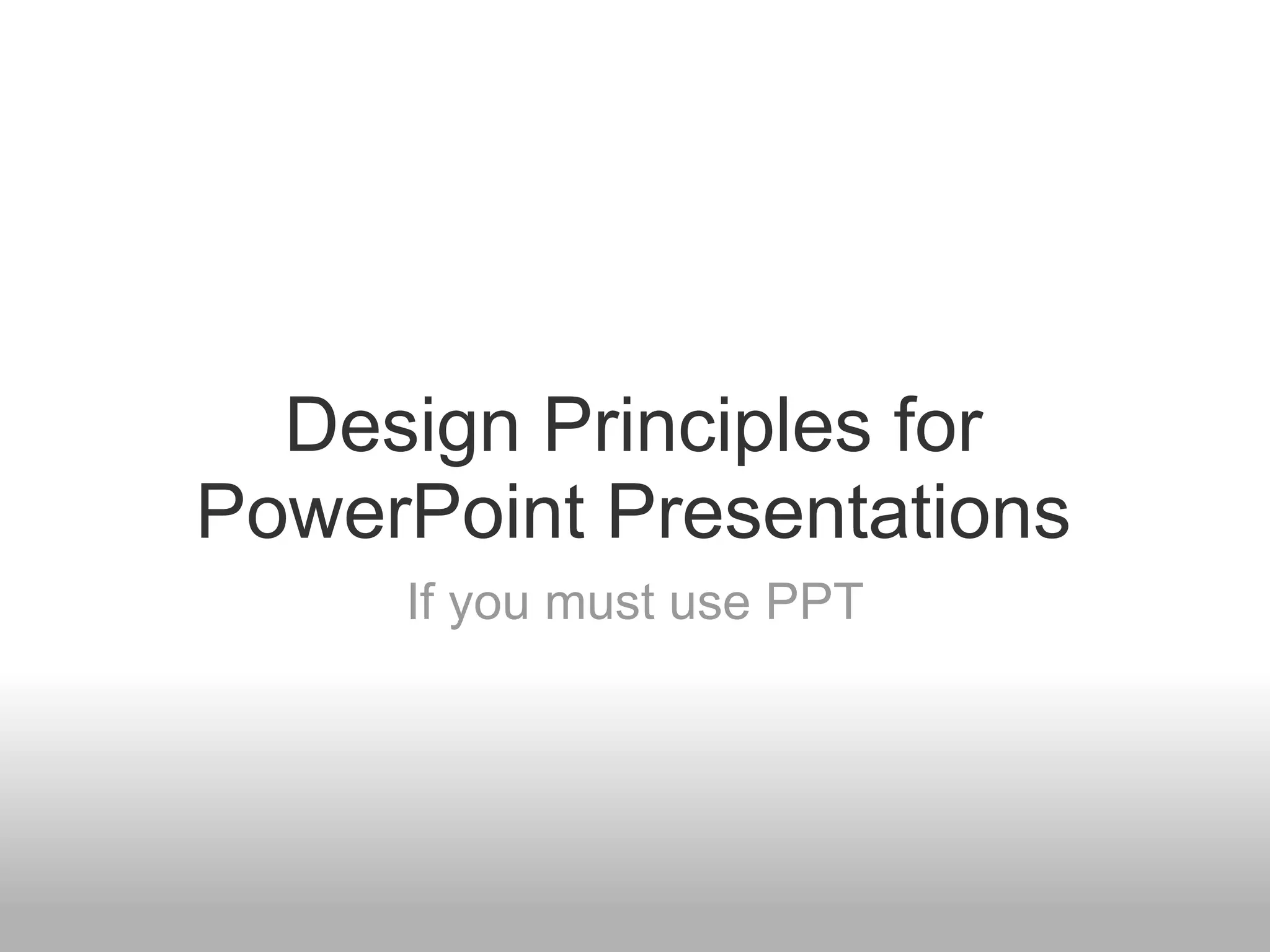 Design Principles for PowerPoint Presentations

If you must use PPT